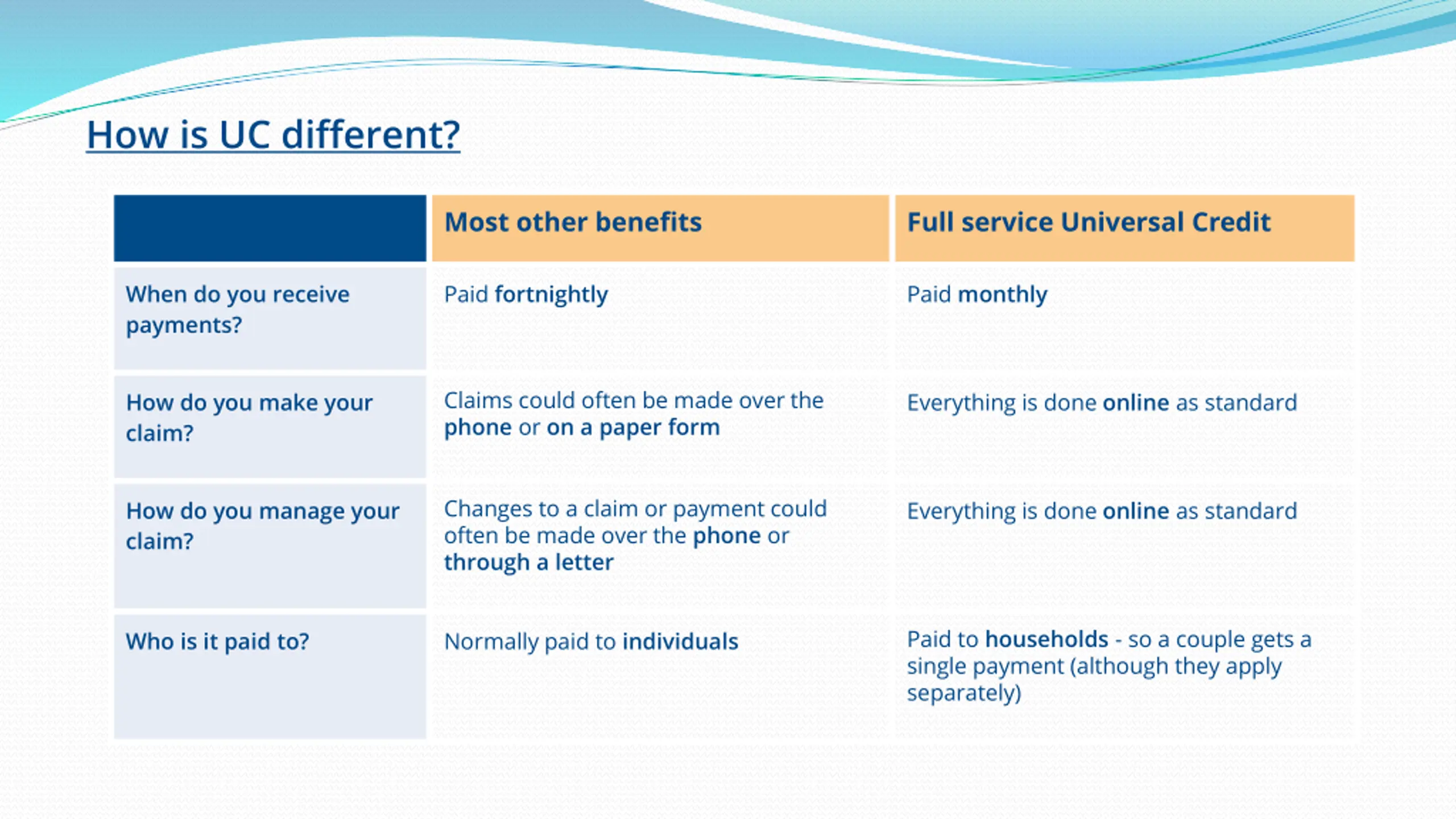 How is UC different?

| | Most other benefits | Full service Universal Credit |
|---|---|---|
| When do you receive payments? | Paid fortnightly | Paid monthly |
| How do you make your claim? | Claims could often be made over the phone or on a paper form | Everything is done online as standard |
| How do you manage your claim? | Changes to a claim or payment could often be made over the phone or through a letter | Everything is done online as standard |
| Who is it paid to? | Normally paid to individuals | Paid to households - so a couple gets a single payment (although they apply separately) |